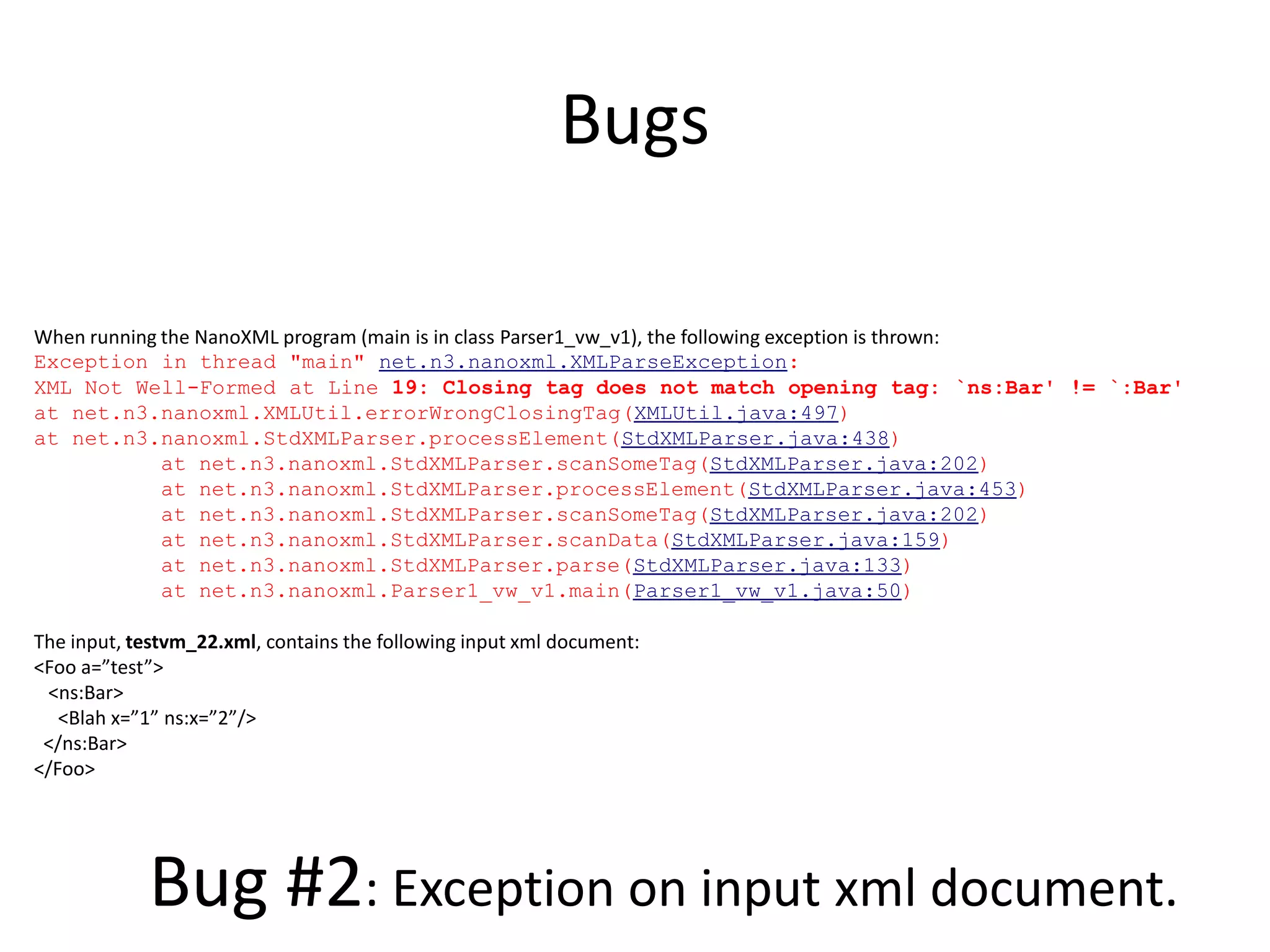 Bugs

When running the NanoXML program (main is in class Parser1_vw_v1), the following exception is thrown:
Exception in thread "main" net.n3.nanoxml.XMLParseException:
XML Not Well-Formed at Line 19: Closing tag does not match opening tag: `ns:Bar' != `:Bar'
at net.n3.nanoxml.XMLUtil.errorWrongClosingTag(XMLUtil.java:497)
at net.n3.nanoxml.StdXMLParser.processElement(StdXMLParser.java:438)
at net.n3.nanoxml.StdXMLParser.scanSomeTag(StdXMLParser.java:202)
at net.n3.nanoxml.StdXMLParser.processElement(StdXMLParser.java:453)
at net.n3.nanoxml.StdXMLParser.scanSomeTag(StdXMLParser.java:202)
at net.n3.nanoxml.StdXMLParser.scanData(StdXMLParser.java:159)
at net.n3.nanoxml.StdXMLParser.parse(StdXMLParser.java:133)
at net.n3.nanoxml.Parser1_vw_v1.main(Parser1_vw_v1.java:50)

The input, testvm_22.xml, contains the following input xml document:
<Foo a=”test”>
<ns:Bar>
<Blah x=”1” ns:x=”2”/>
</ns:Bar>
</Foo>

Bug #2: Exception on input xml document.